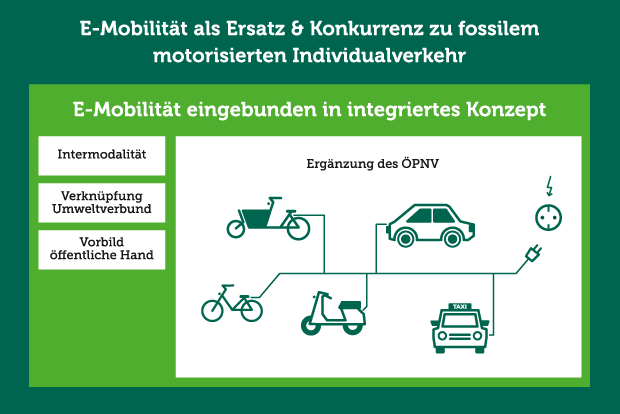 E-Mobilität als Ersatz & Konkurrenz zu fossilem motorisierten Individualverkehr

E-Mobilität eingebunden in integriertes Konzept

Intermodalität

Verknüpfung Umweltverbund

Vorbild öffentliche Hand

Ergänzung des ÖPNV

TAXI